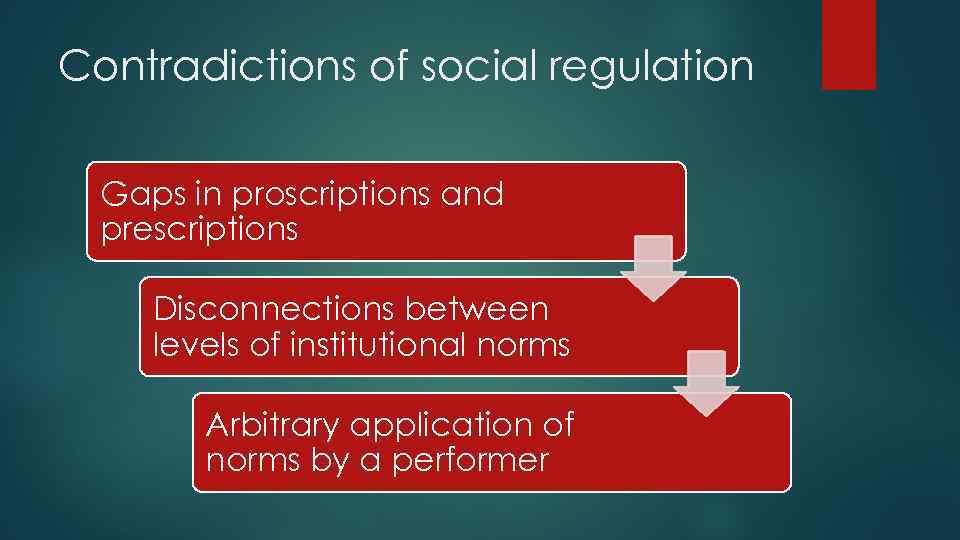 Contradictions of social regulation

Gaps in proscriptions and prescriptions

Disconnections between levels of institutional norms

Arbitrary application of norms by a performer